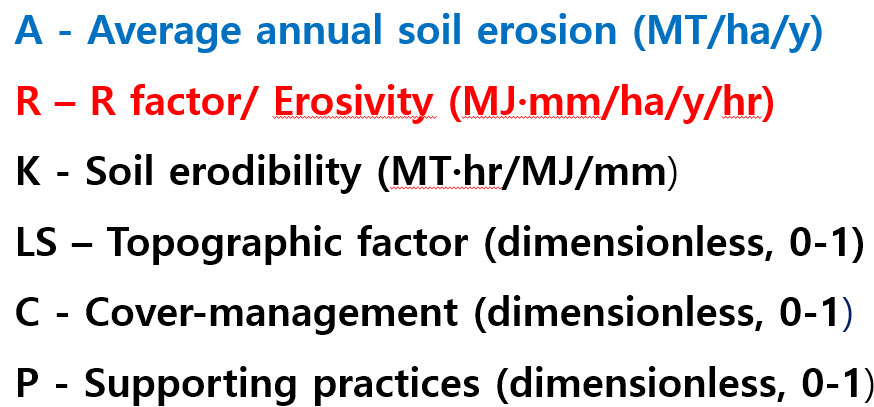 A - Average annual soil erosion (MT/ha/y)

R – R factor/ Erosivity (MJ·mm/ha/y/hr)

K - Soil erodibility (MT·hr/MJ/mm)

LS – Topographic factor (dimensionless, 0-1)

C - Cover-management (dimensionless, 0-1)

P - Supporting practices (dimensionless, 0-1)